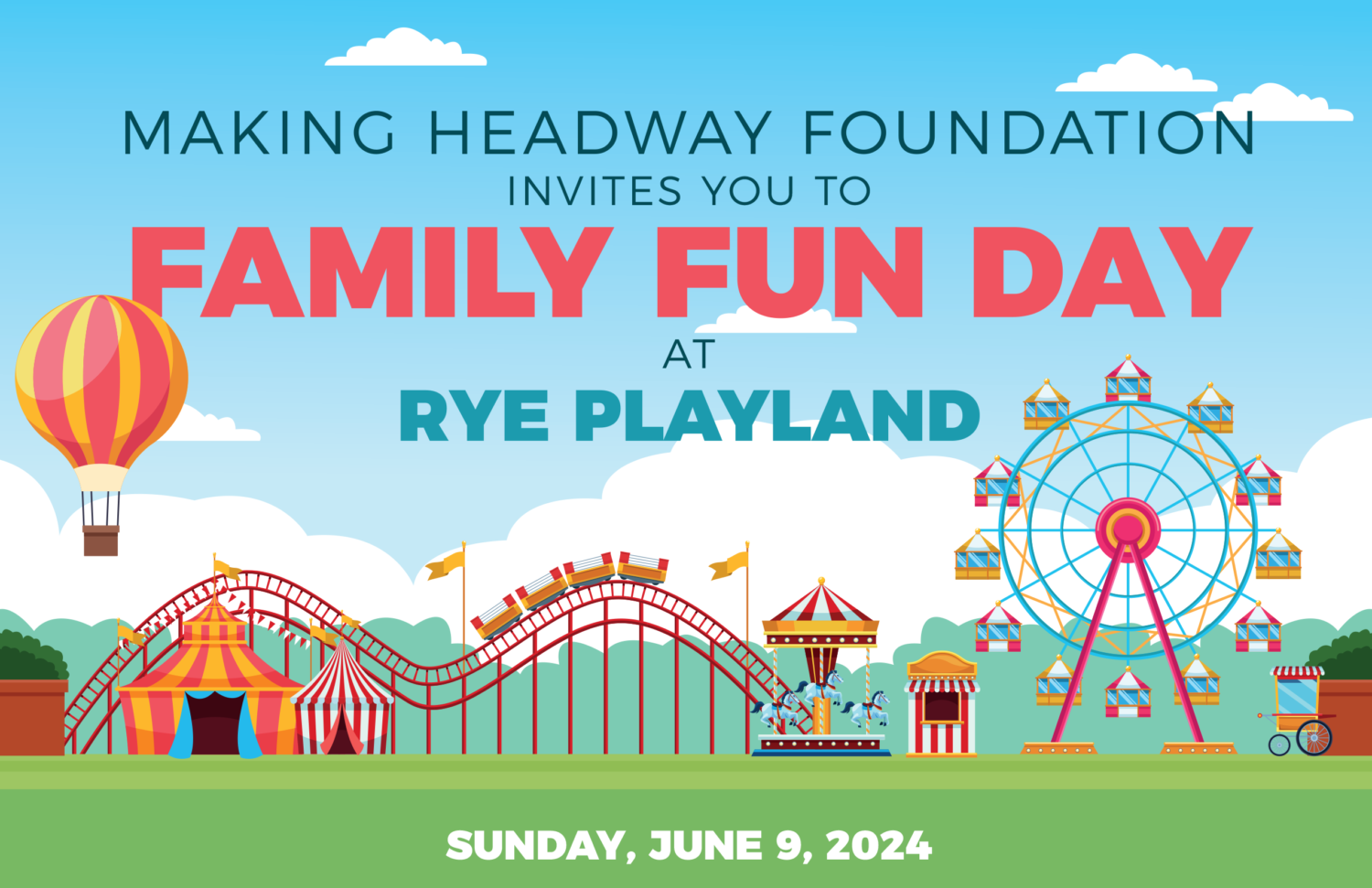 MAKING HEADWAY FOUNDATION
INVITES YOU TO
FAMILY FUN DAY
AT
RYE PLAYLAND

SUNDAY, JUNE 9, 2024